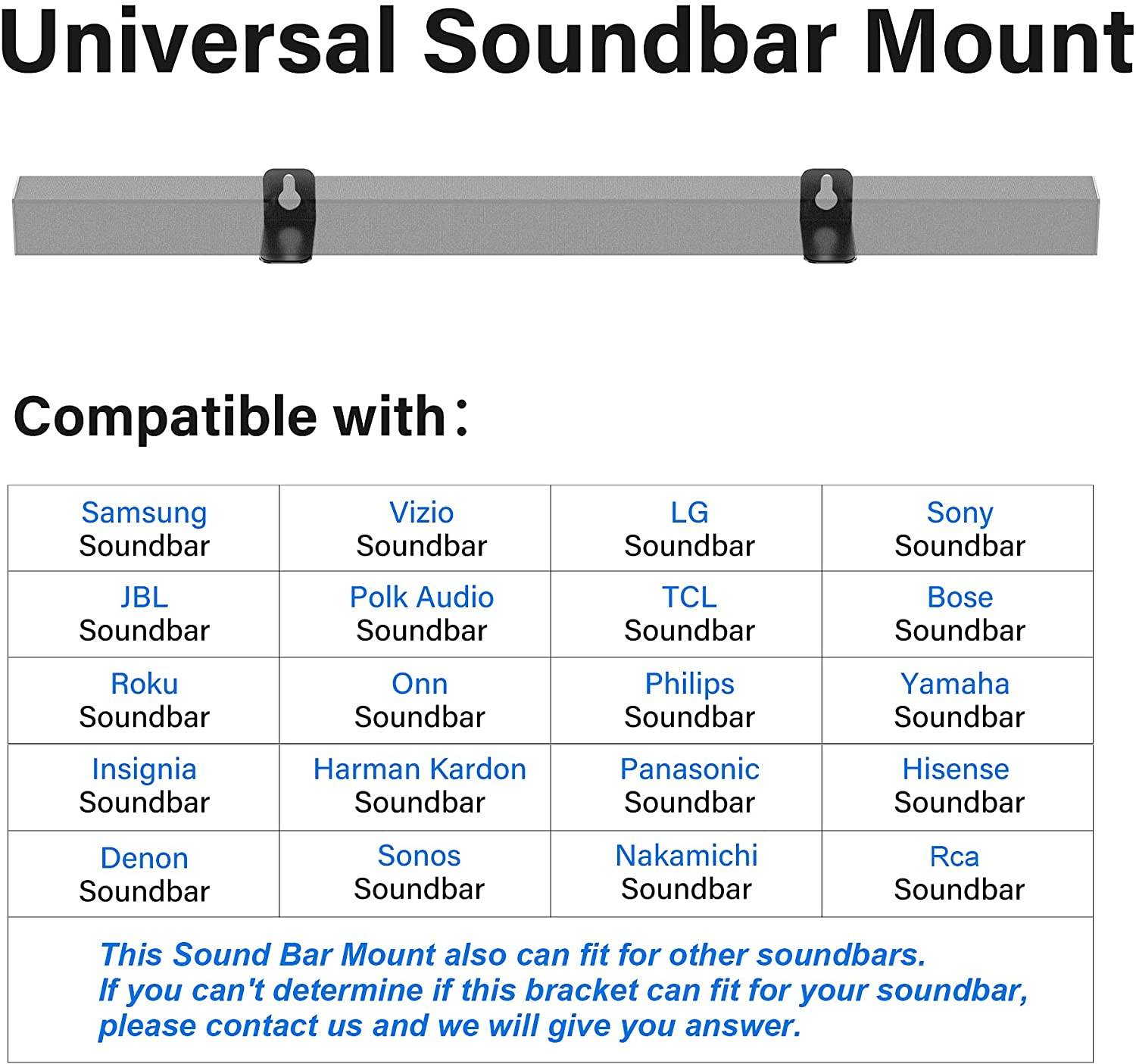 Universal Soundbar Mount

Compatible with：

| Samsung Soundbar | Vizio Soundbar | LG Soundbar | Sony Soundbar |
|---|---|---|---|
| JBL Soundbar | Polk Audio Soundbar | TCL Soundbar | Bose Soundbar |
| Roku Soundbar | Onn Soundbar | Philips Soundbar | Yamaha Soundbar |
| Insignia Soundbar | Harman Kardon Soundbar | Panasonic Soundbar | Hisense Soundbar |
| Denon Soundbar | Sonos Soundbar | Nakamichi Soundbar | Rca Soundbar |

This Sound Bar Mount also can fit for other soundbars.
If you can't determine if this bracket can fit for your soundbar, please contact us and we will give you answer.